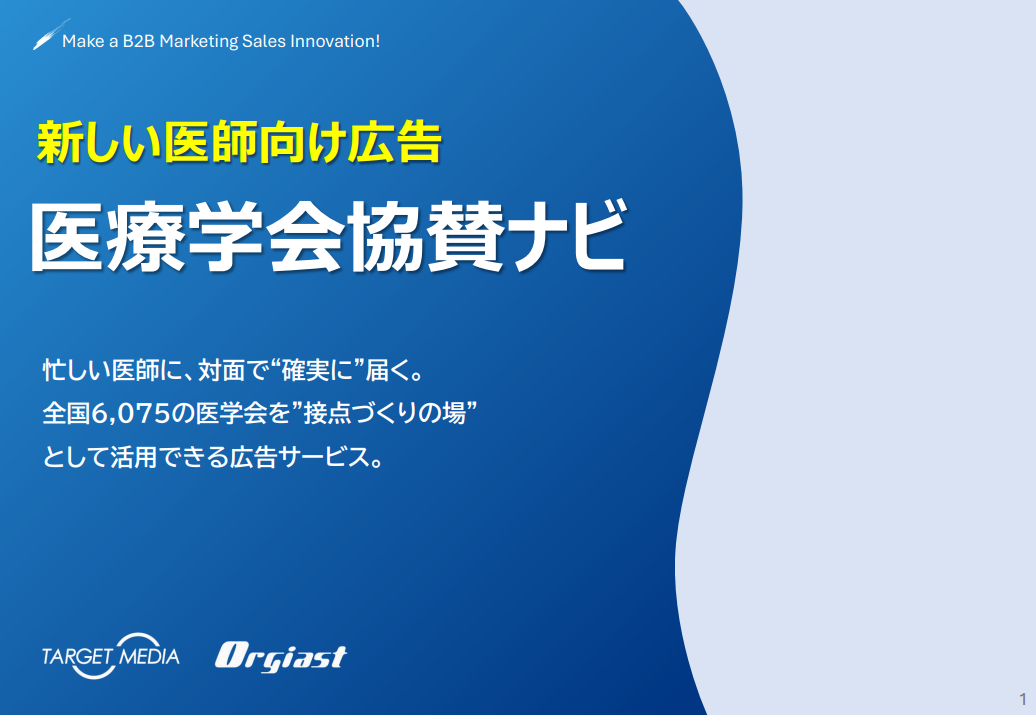 Make a B2B Marketing Sales Innovation!

新しい医師向け広告

医療学会協賛ナビ

忙しい医師に、対面で“確実に”届く。
全国6,075の医学会を”接点づくりの場”
として活用できる広告サービス。

TARGET MEDIA

Orgiast

1